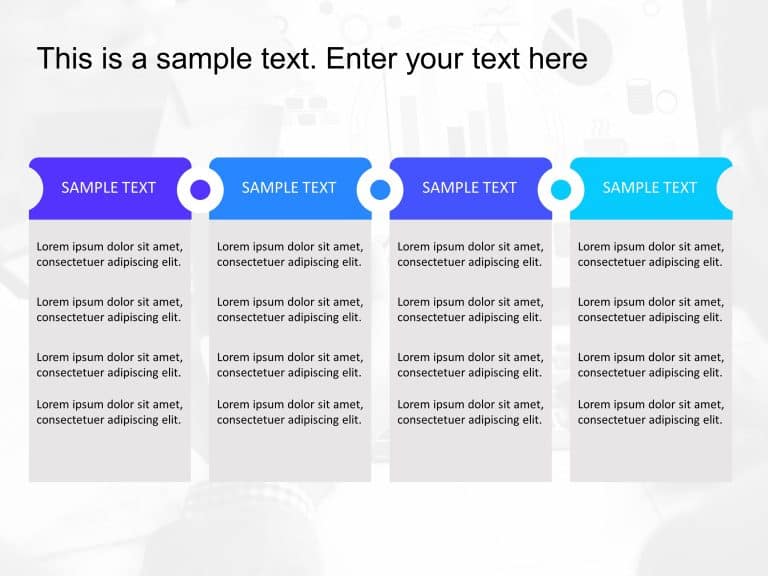 This is a sample text. Enter your text here

SAMPLE TEXT

Lorem ipsum dolor sit amet, consectetuer adipiscing elit.

Lorem ipsum dolor sit amet, consectetuer adipiscing elit.

Lorem ipsum dolor sit amet, consectetuer adipiscing elit.

Lorem ipsum dolor sit amet, consectetuer adipiscing elit.

SAMPLE TEXT

Lorem ipsum dolor sit amet, consectetuer adipiscing elit.

Lorem ipsum dolor sit amet, consectetuer adipiscing elit.

Lorem ipsum dolor sit amet, consectetuer adipiscing elit.

Lorem ipsum dolor sit amet, consectetuer adipiscing elit.

SAMPLE TEXT

Lorem ipsum dolor sit amet, consectetuer adipiscing elit.

Lorem ipsum dolor sit amet, consectetuer adipiscing elit.

Lorem ipsum dolor sit amet, consectetuer adipiscing elit.

Lorem ipsum dolor sit amet, consectetuer adipiscing elit.

SAMPLE TEXT

Lorem ipsum dolor sit amet, consectetuer adipiscing elit.

Lorem ipsum dolor sit amet, consectetuer adipiscing elit.

Lorem ipsum dolor sit amet, consectetuer adipiscing elit.

Lorem ipsum dolor sit amet, consectetuer adipiscing elit.